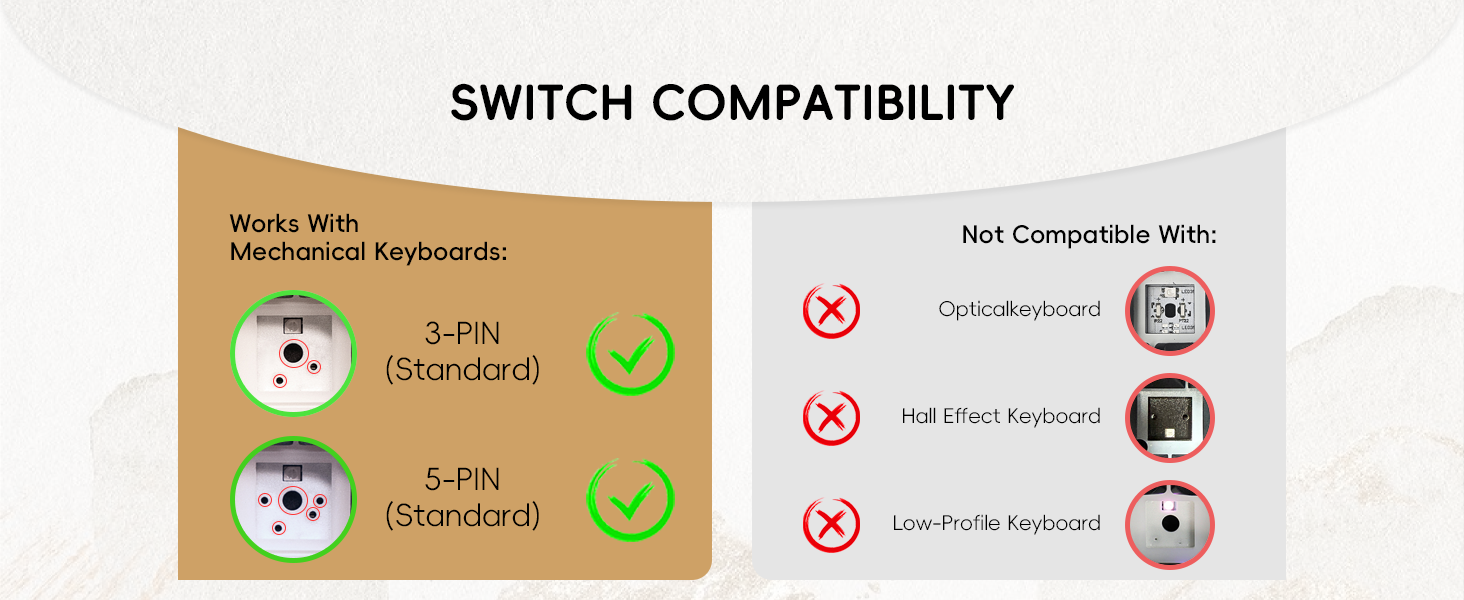 SWITCH COMPATIBILITY

Works With
Mechanical Keyboards:

3-PIN
(Standard)

5-PIN
(Standard)

Not Compatible With:

Opticalkeyboard

Hall Effect Keyboard

Low-Profile Keyboard